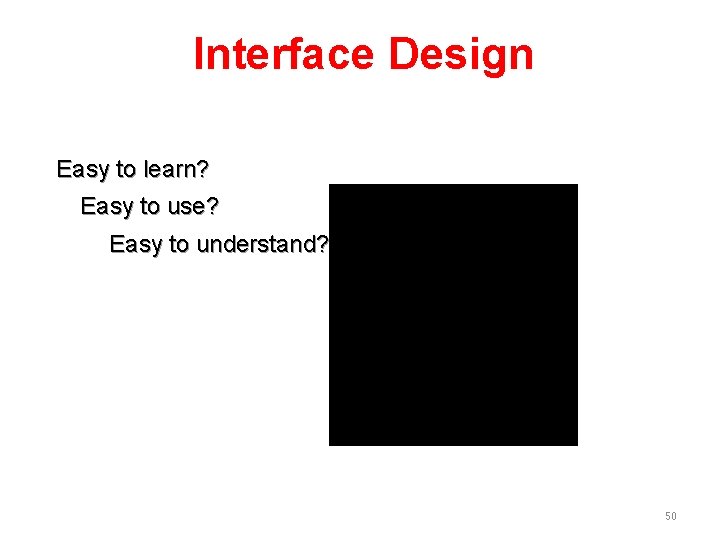 Interface Design

Easy to learn?

Easy to use?

Easy to understand?

50